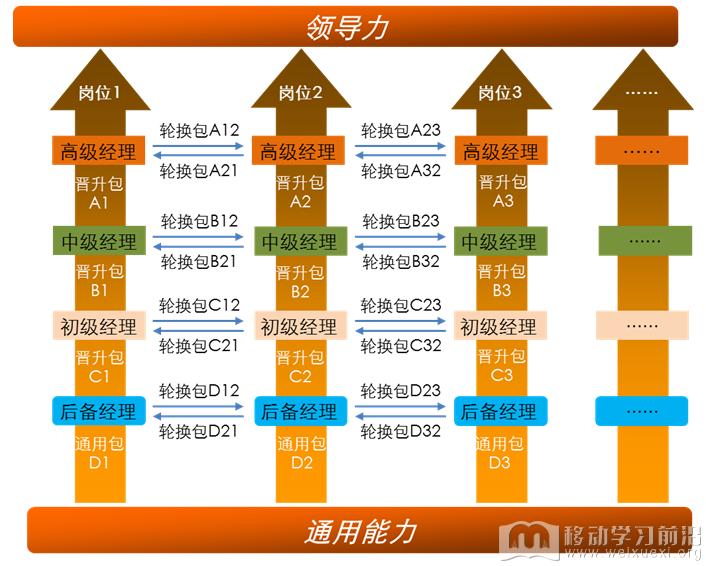 领导力

岗位1
高级经理
晋升包 A1
中级经理
晋升包 B1
初级经理
晋升包 C1
后备经理
通用包 D1

轮换包A12
轮换包A21
轮换包B12
轮换包B21
轮换包C12
轮换包C21
轮换包D12
轮换包D21

岗位2
高级经理
晋升包 A2
中级经理
晋升包 B2
初级经理
晋升包 C2
后备经理
通用包 D2

轮换包A23
轮换包A32
轮换包B23
轮换包B32
轮换包C23
轮换包C32
轮换包D23
轮换包D32

岗位3
高级经理
晋升包 A3
中级经理
晋升包 B3
初级经理
晋升包 C3
后备经理
通用包 D3

……
……
……
……
……

通用能力

移动学习前沿
www.weixuexi.org